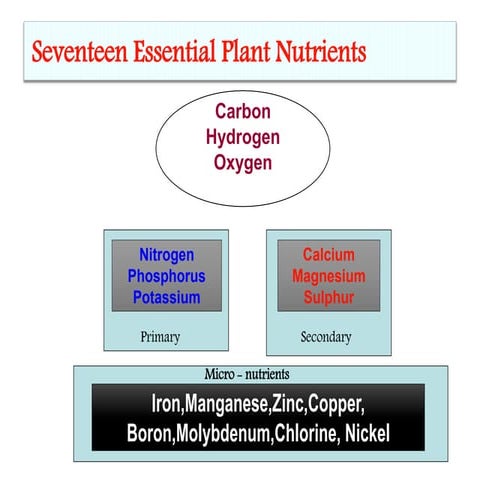 Seventeen Essential Plant Nutrients

Carbon
Hydrogen
Oxygen

Nitrogen
Phosphorus
Potassium

Primary

Calcium
Magnesium
Sulphur

Secondary

Micro – nutrients

Iron,Manganese,Zinc,Copper,
Boron,Molybdenum,Chlorine, Nickel